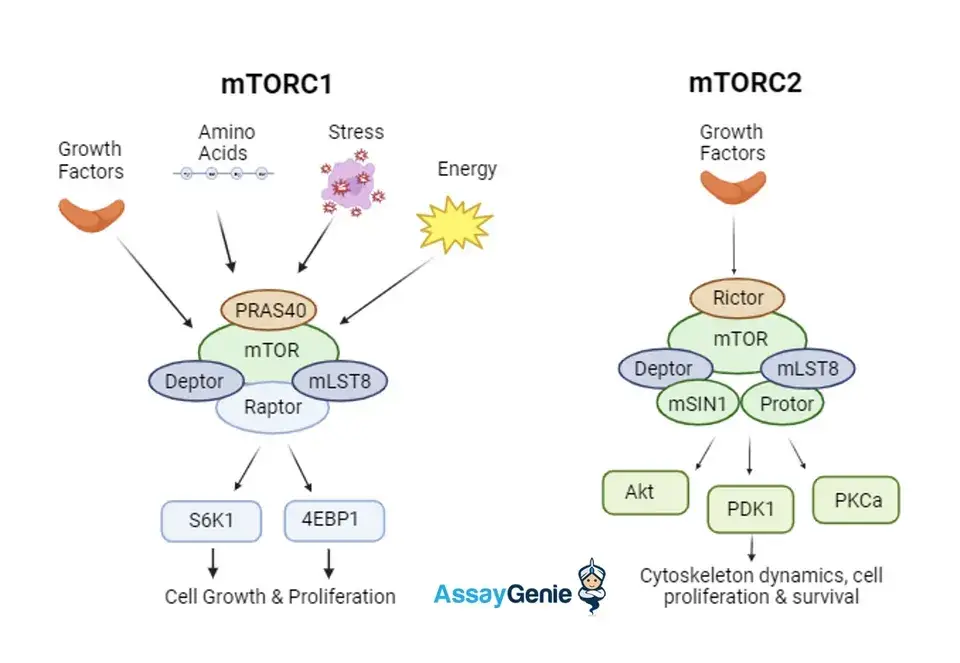 mTORC1

Growth Factors

Amino Acids

Stress

Energy

PRAS40

mTOR

Deptor

mLST8

Raptor

S6K1

4EBP1

Cell Growth & Proliferation

mTORC2

Growth Factors

Rictor

mTOR

Deptor

mLST8

mSIN1

Protor

Akt

PDK1

PKCa

Cytoskeleton dynamics, cell proliferation & survival

AssayGenie